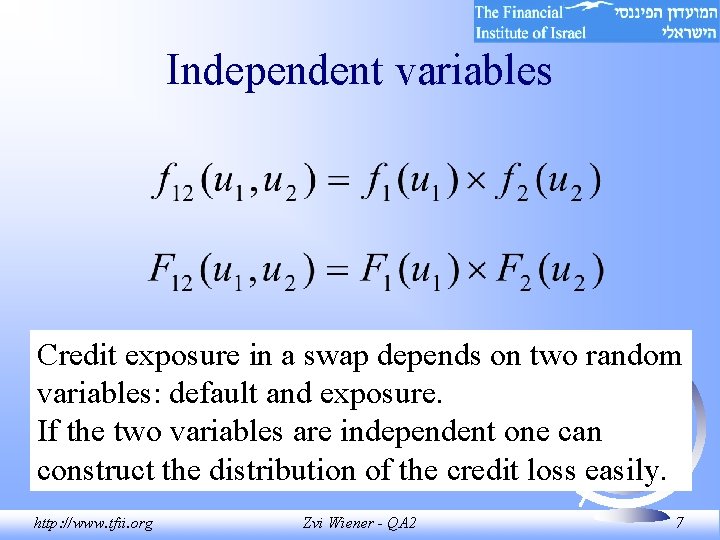 The Financial Institute of Israel
המועדון הפיננסי הישראלי

Independent variables

$f_{12}(u_1, u_2) = f_1(u_1) \times f_2(u_2)$

$F_{12}(u_1, u_2) = F_1(u_1) \times F_2(u_2)$

Credit exposure in a swap depends on two random variables: default and exposure.
If the two variables are independent one can construct the distribution of the credit loss easily.

http://www.tfii.org Zvi Wiener - QA2 7